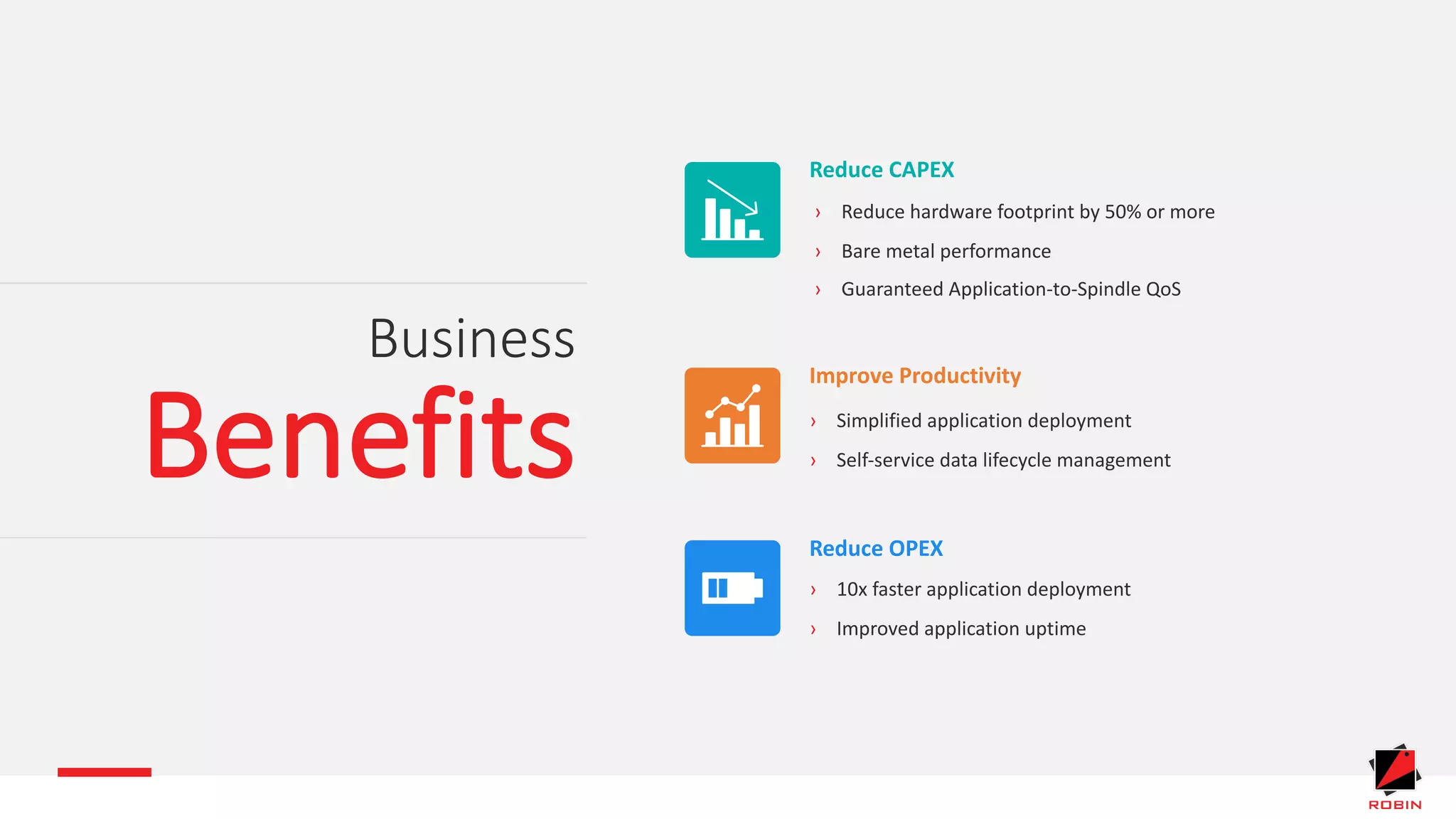 Business
Benefits

Reduce CAPEX
› Reduce hardware footprint by 50% or more
› Bare metal performance
› Guaranteed Application-to-Spindle QoS

Improve Productivity
› Simplified application deployment
› Self-service data lifecycle management

Reduce OPEX
› 10x faster application deployment
› Improved application uptime

ROBIN